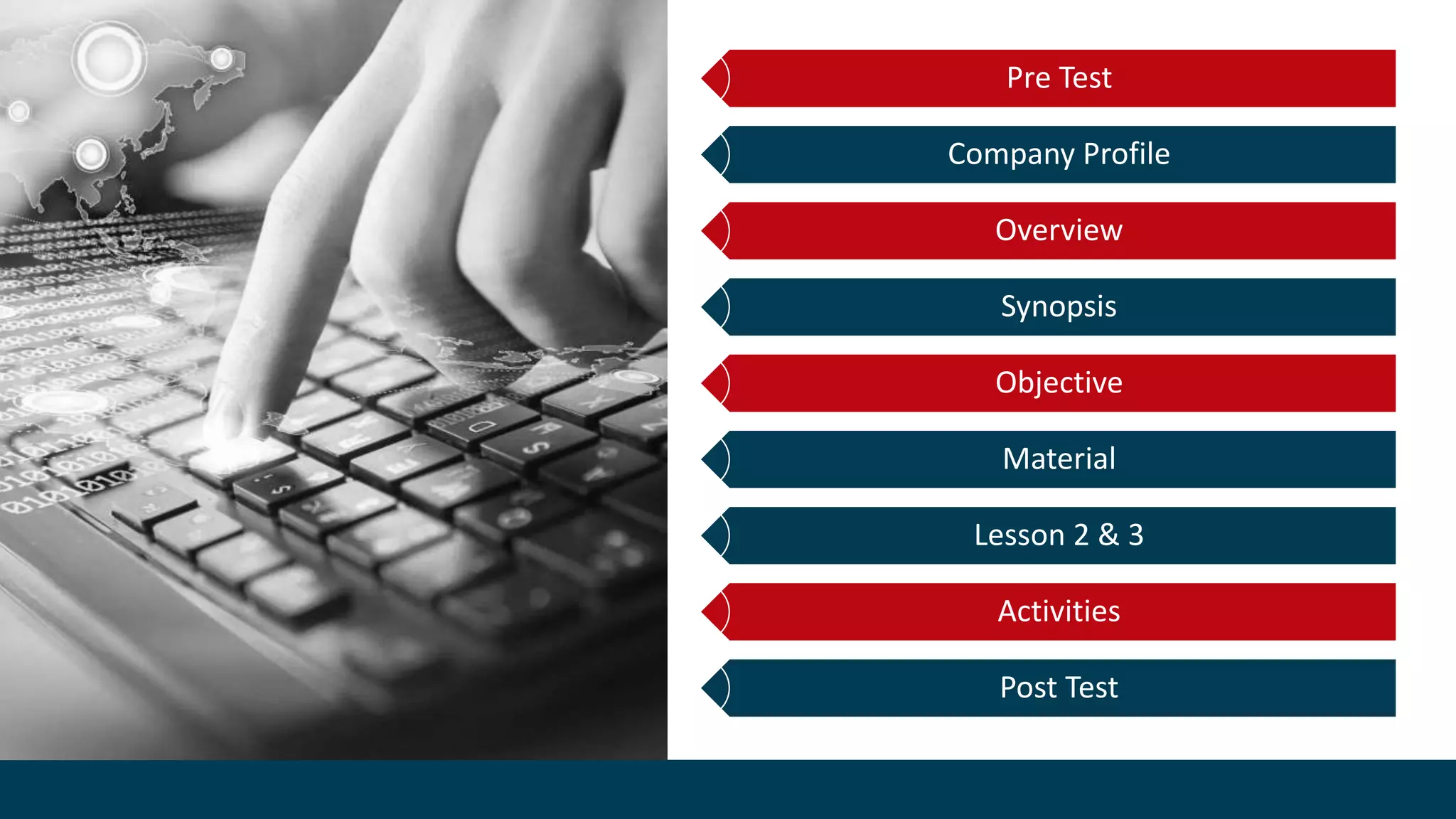 Pre Test

Company Profile

Overview

Synopsis

Objective

Material

Lesson 2 & 3

Activities

Post Test